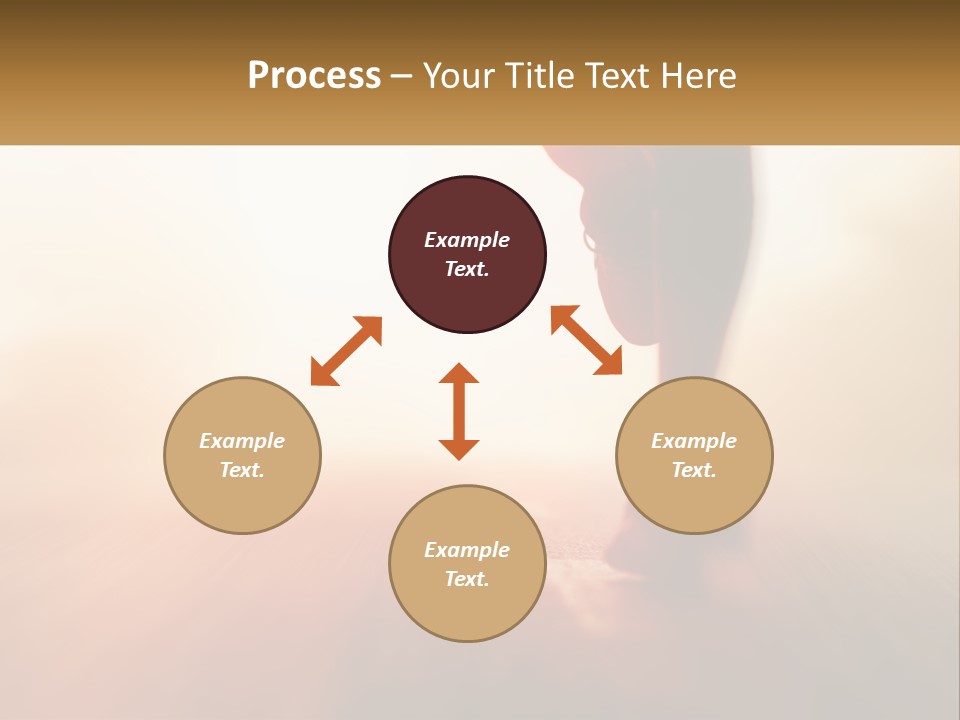 Process – Your Title Text Here

Example Text.

Example Text.

Example Text.

Example Text.